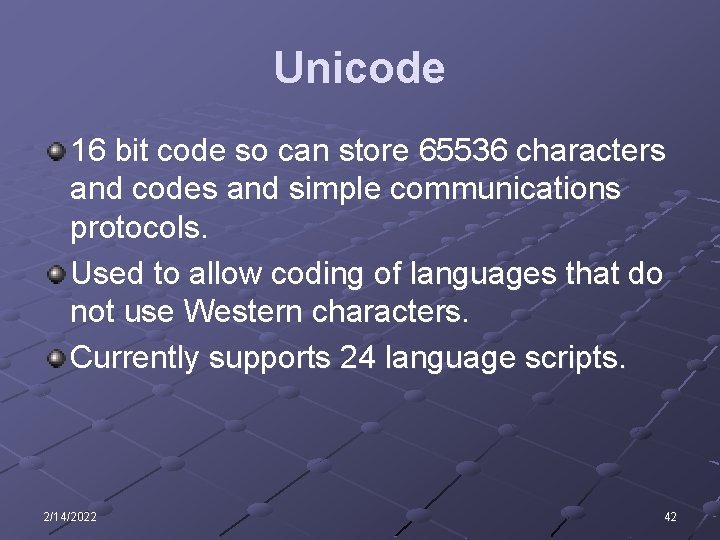 Unicode

16 bit code so can store 65536 characters and codes and simple communications protocols.

Used to allow coding of languages that do not use Western characters.

Currently supports 24 language scripts.

2/14/2022

42